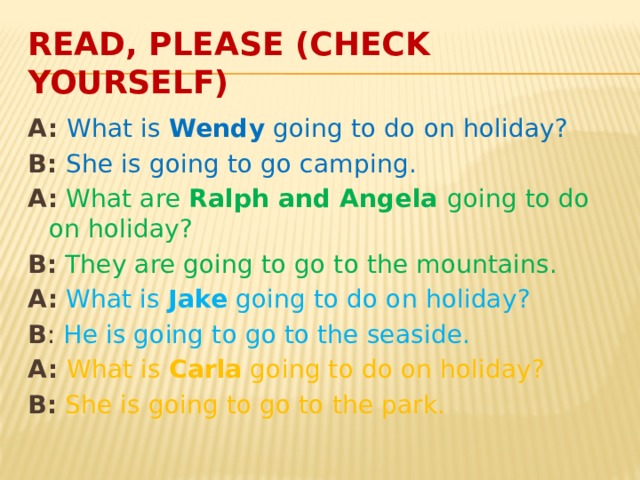 READ, PLEASE (CHECK YOURSELF)

A: What is Wendy going to do on holiday?

B: She is going to go camping.

A: What are Ralph and Angela going to do on holiday?

B: They are going to go to the mountains.

A: What is Jake going to do on holiday?

B: He is going to go to the seaside.

A: What is Carla going to do on holiday?

B: She is going to go to the park.